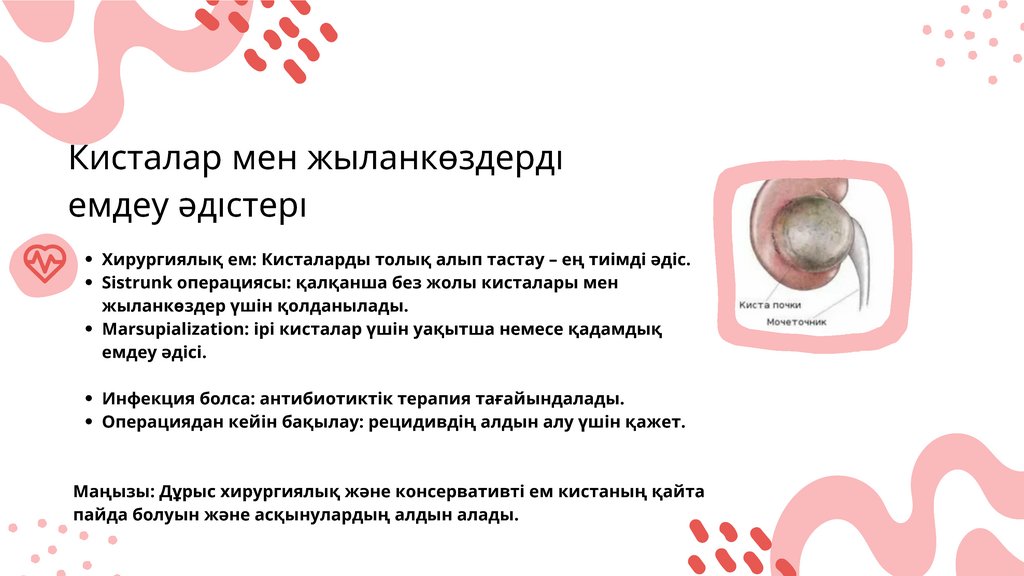 Кисталар мен жыланкөздерді емдеу әдістері

- Хирургиялық ем: Кисталарды толық алып тастау – ең тиімді әдіс.
- Sistrunk операциясы: қалқанша без жолы кисталары мен жыланкөздер үшін қолданылады.
- Marsupialization: ірі кисталар үшін уақытша немесе қадамдық емдеу әдісі.

- Инфекция болса: антибиотиктік терапия тағайындалады.
- Операциядан кейін бақылау: рецидивдің алдын алу үшін қажет.

Маңызы: Дұрыс хирургиялық және консервативті ем кистаның қайта пайда болуын және асқынулардың алдын алады.

Киста почки
Мочеточник